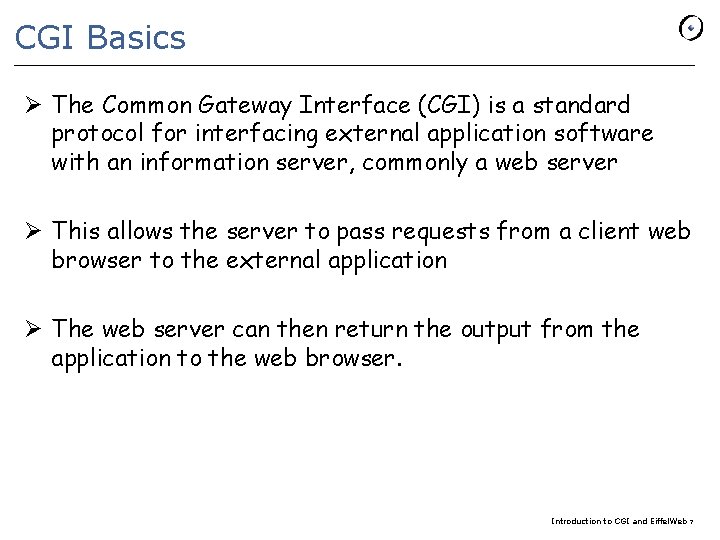 CGI Basics

➢ The Common Gateway Interface (CGI) is a standard protocol for interfacing external application software with an information server, commonly a web server

➢ This allows the server to pass requests from a client web browser to the external application

➢ The web server can then return the output from the application to the web browser.

Introduction to CGI and EiffelWeb 7